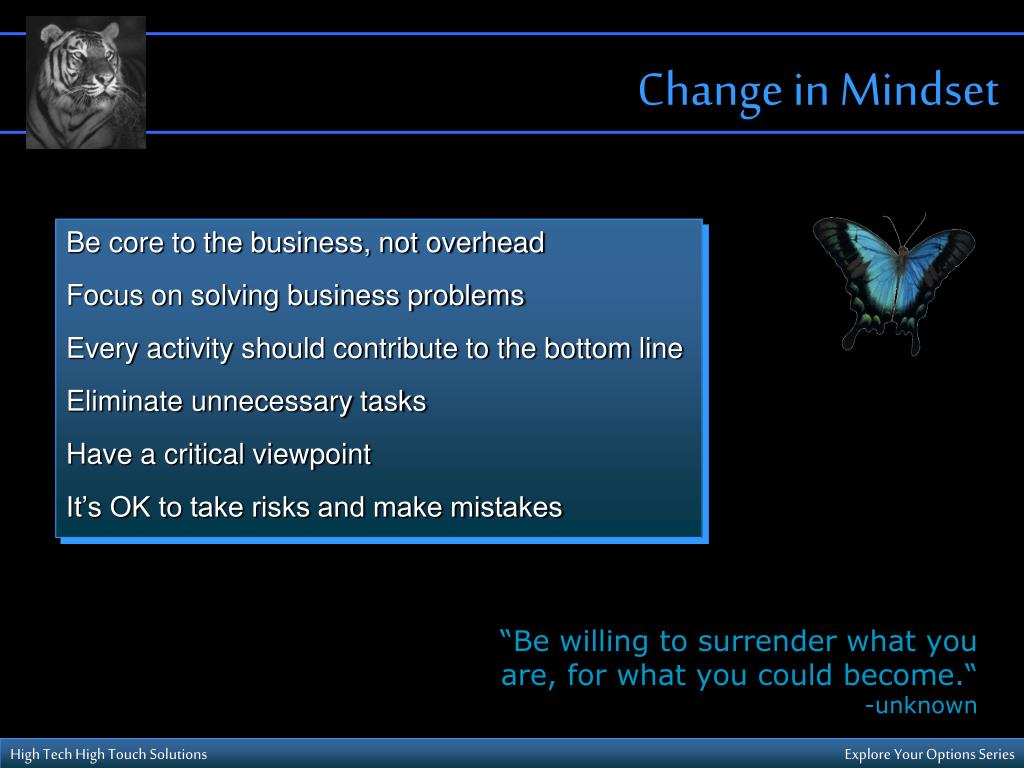 Change in Mindset

Be core to the business, not overhead

Focus on solving business problems

Every activity should contribute to the bottom line

Eliminate unnecessary tasks

Have a critical viewpoint

It’s OK to take risks and make mistakes

“Be willing to surrender what you are, for what you could become.“
-unknown

High Tech High Touch Solutions

Explore Your Options Series